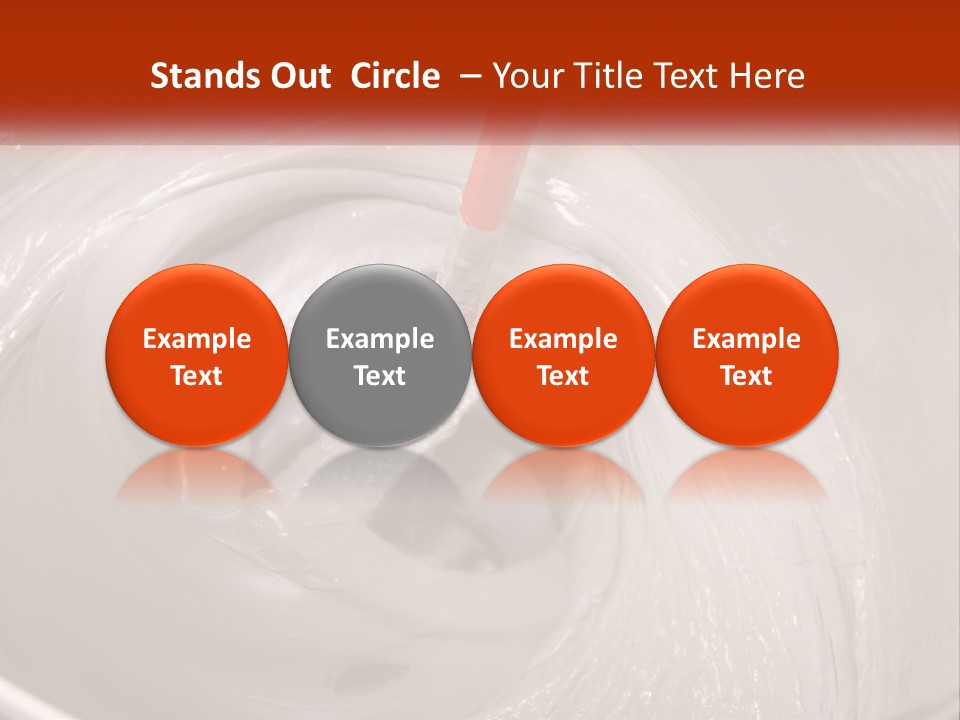 Stands Out Circle – Your Title Text Here

Example Text

Example Text

Example Text

Example Text